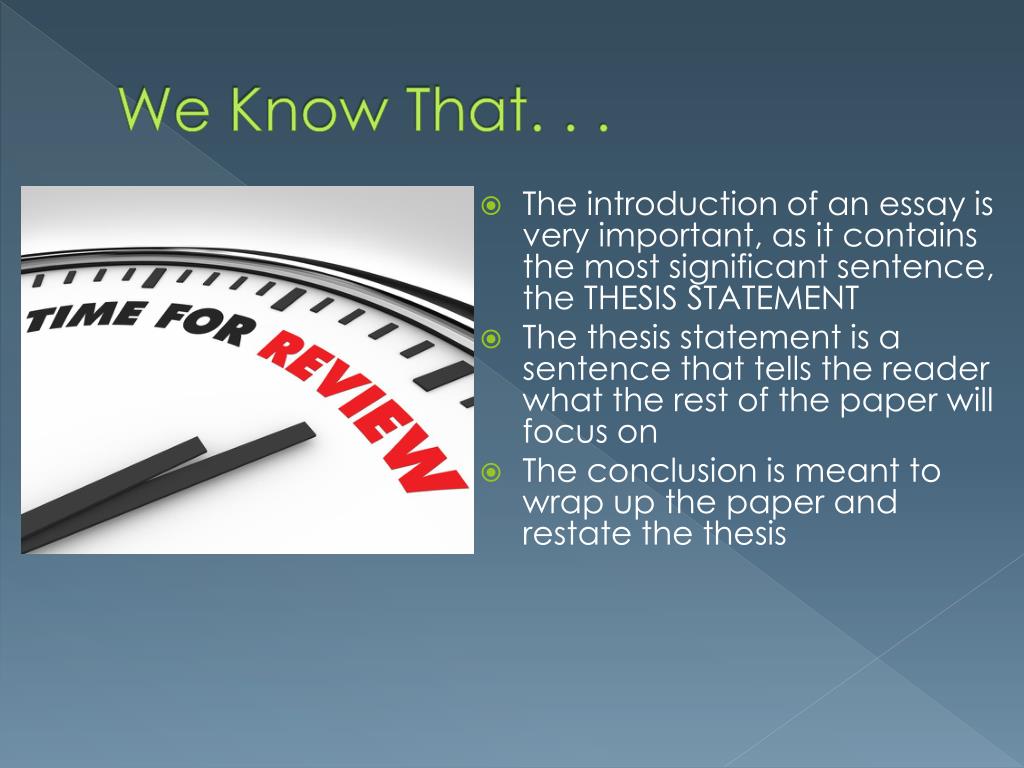 We Know That. . .

TIME FOR REVIEW

The introduction of an essay is very important, as it contains the most significant sentence, the THESIS STATEMENT

The thesis statement is a sentence that tells the reader what the rest of the paper will focus on

The conclusion is meant to wrap up the paper and restate the thesis